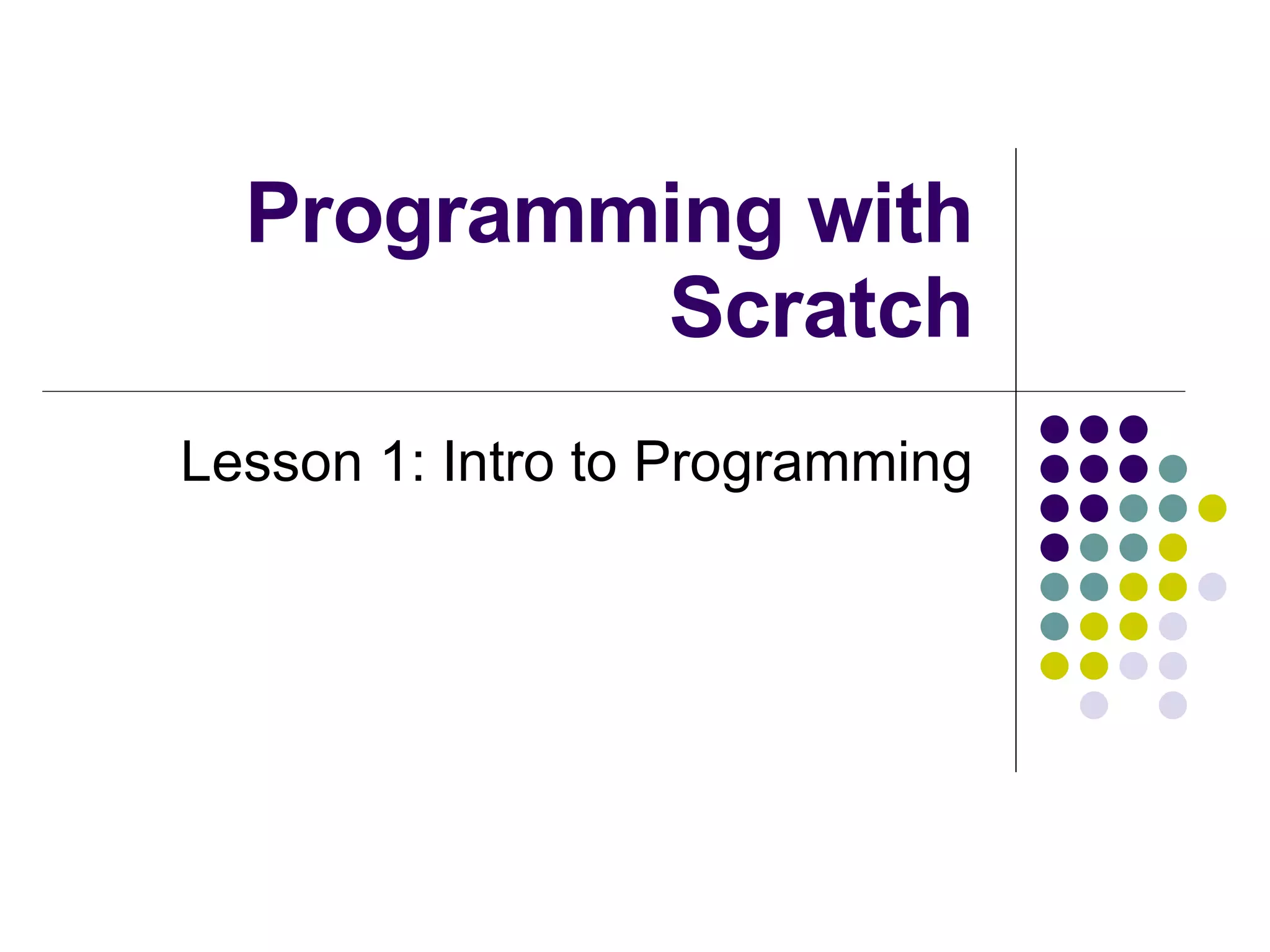 Programming with Scratch

Lesson 1: Intro to Programming